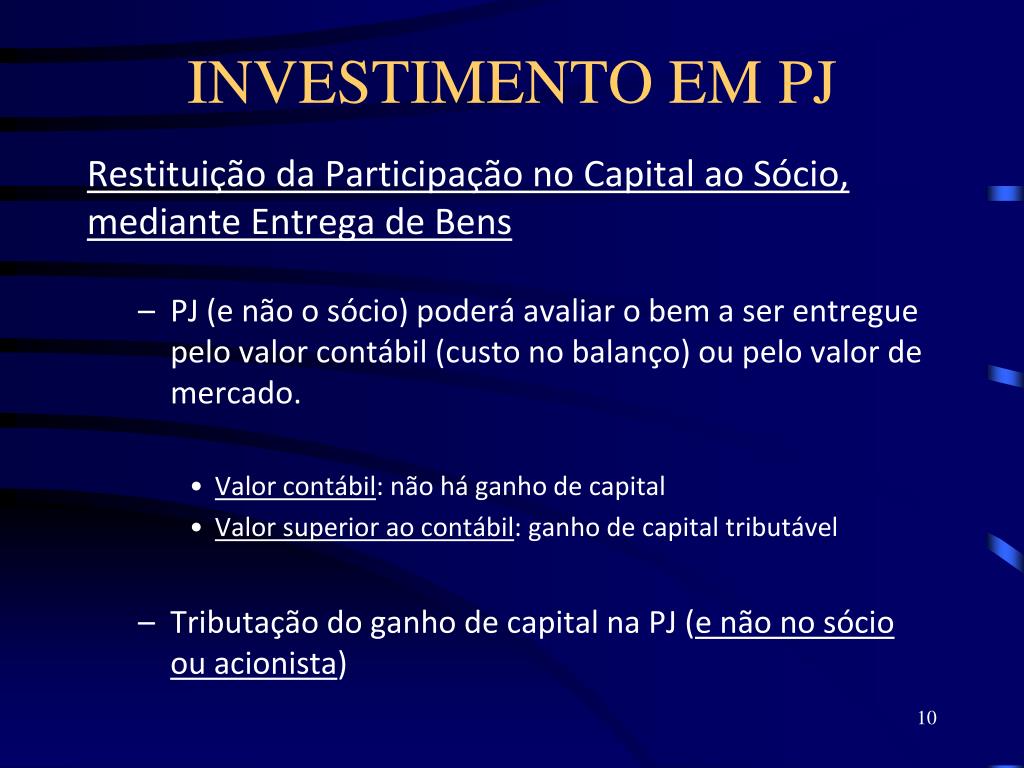 INVESTIMENTO EM PJ

Restituição da Participação no Capital ao Sócio, mediante Entrega de Bens

– PJ (e não o sócio) poderá avaliar o bem a ser entregue pelo valor contábil (custo no balanço) ou pelo valor de mercado.

• Valor contábil: não há ganho de capital
• Valor superior ao contábil: ganho de capital tributável

– Tributação do ganho de capital na PJ (e não no sócio ou acionista)

10